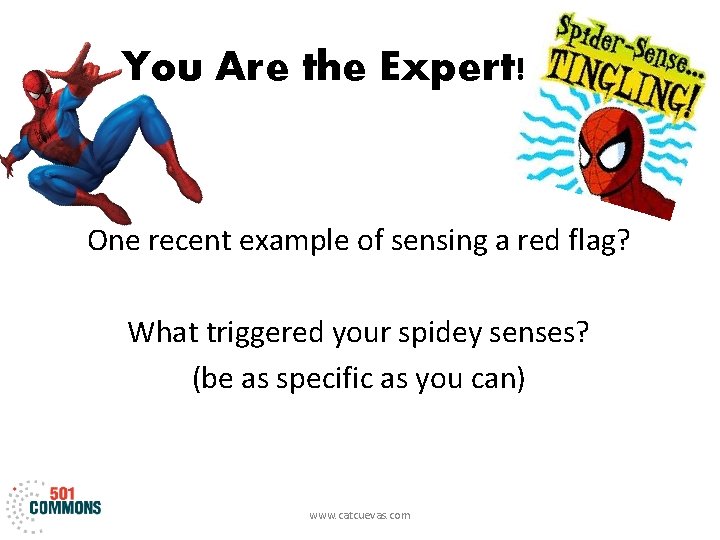 You Are the Expert!

Spider-Sense... TINGLING!

One recent example of sensing a red flag?

What triggered your spidey senses?
(be as specific as you can)

501 COMMONS

www.catcuevas.com